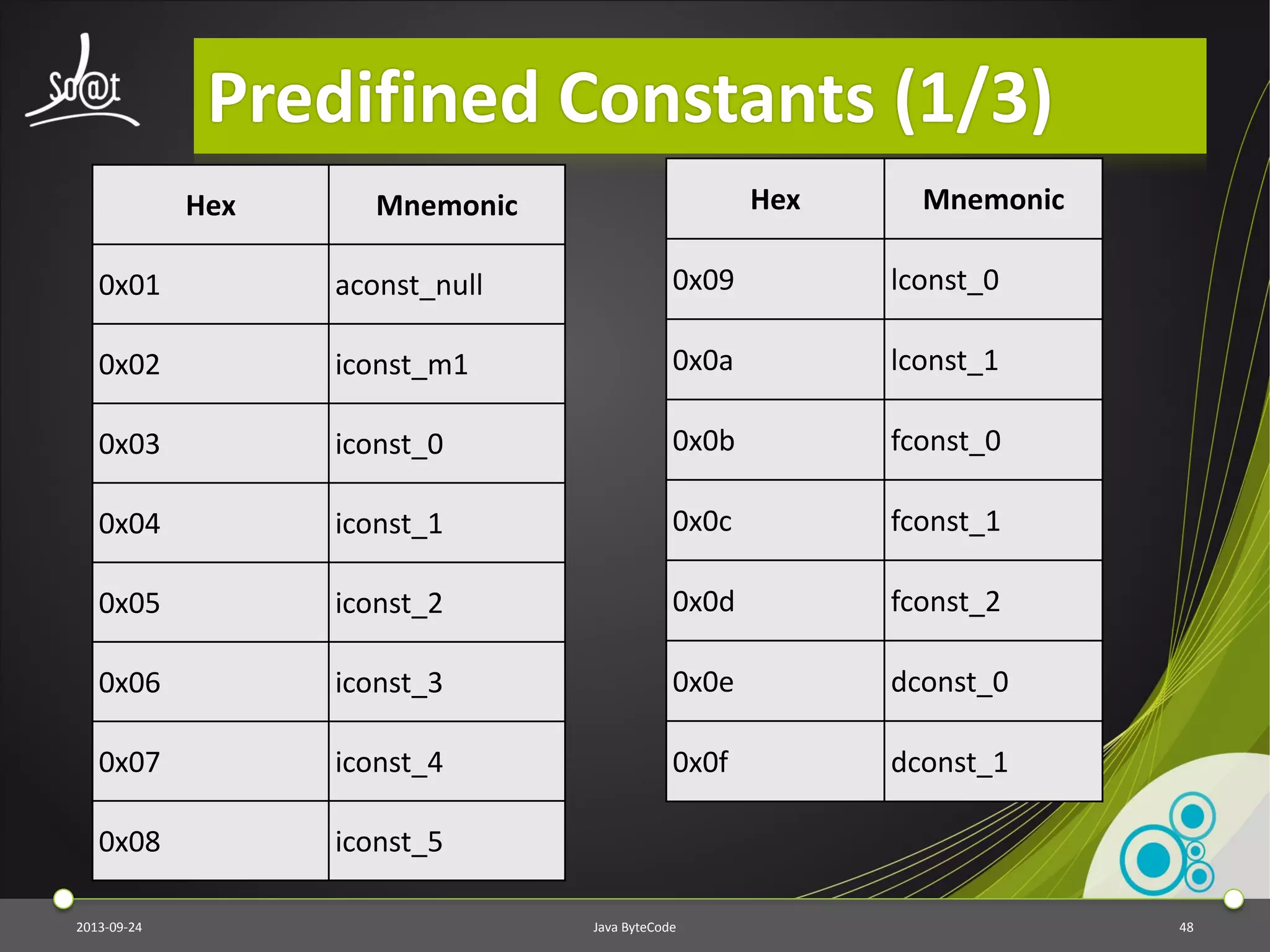 So@t

Predifined Constants (1/3)

| Hex | Mnemonic |
|---|---|
| 0x01 | aconst_null |
| 0x02 | iconst_m1 |
| 0x03 | iconst_0 |
| 0x04 | iconst_1 |
| 0x05 | iconst_2 |
| 0x06 | iconst_3 |
| 0x07 | iconst_4 |
| 0x08 | iconst_5 |

| Hex | Mnemonic |
|---|---|
| 0x09 | lconst_0 |
| 0x0a | lconst_1 |
| 0x0b | fconst_0 |
| 0x0c | fconst_1 |
| 0x0d | fconst_2 |
| 0x0e | dconst_0 |
| 0x0f | dconst_1 |

2013-09-24

Java ByteCode

48